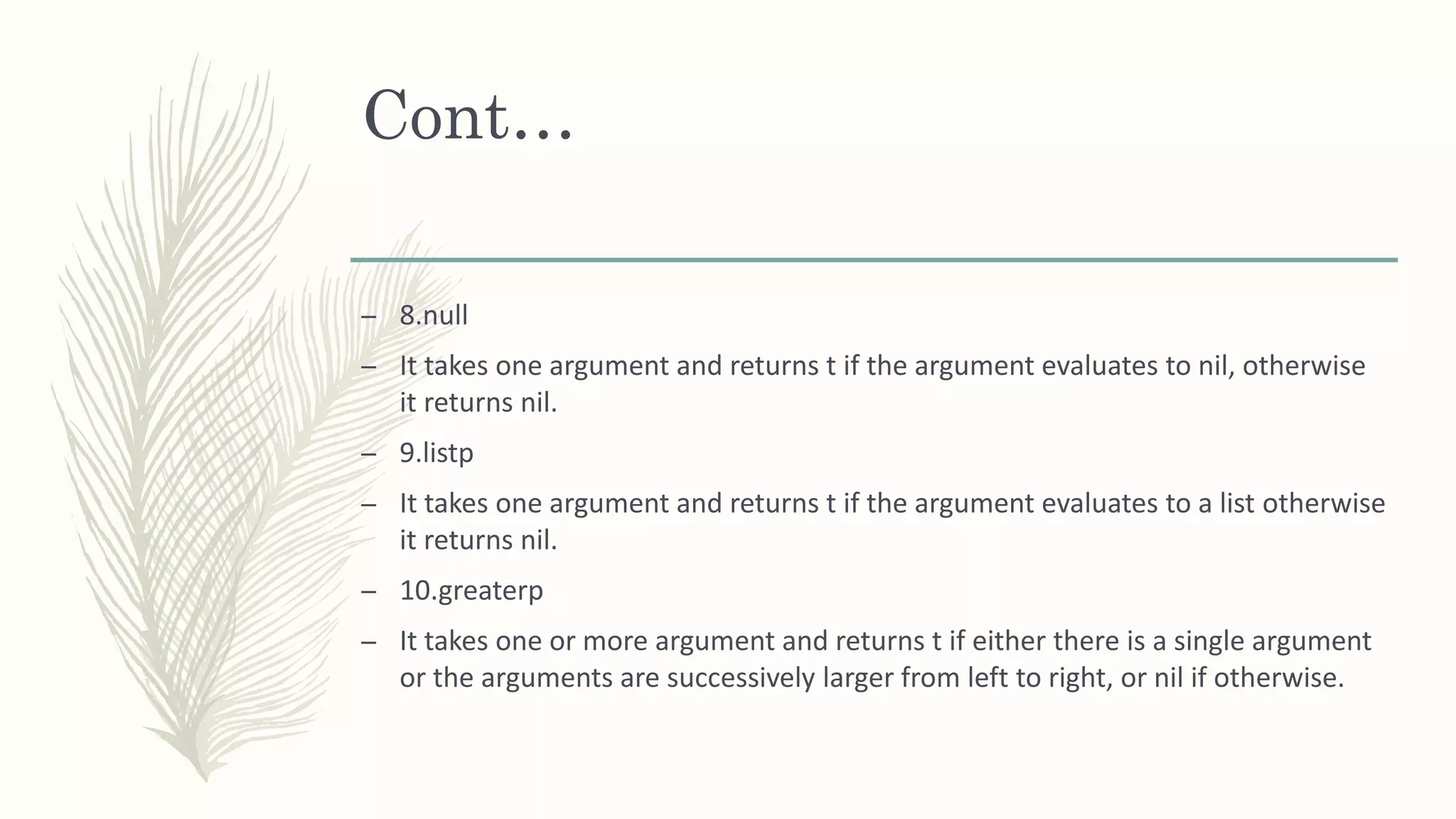 Cont…

– 8.null

– It takes one argument and returns t if the argument evaluates to nil, otherwise it returns nil.

– 9.listp

– It takes one argument and returns t if the argument evaluates to a list otherwise it returns nil.

– 10.greaterp

– It takes one or more argument and returns t if either there is a single argument or the arguments are successively larger from left to right, or nil if otherwise.